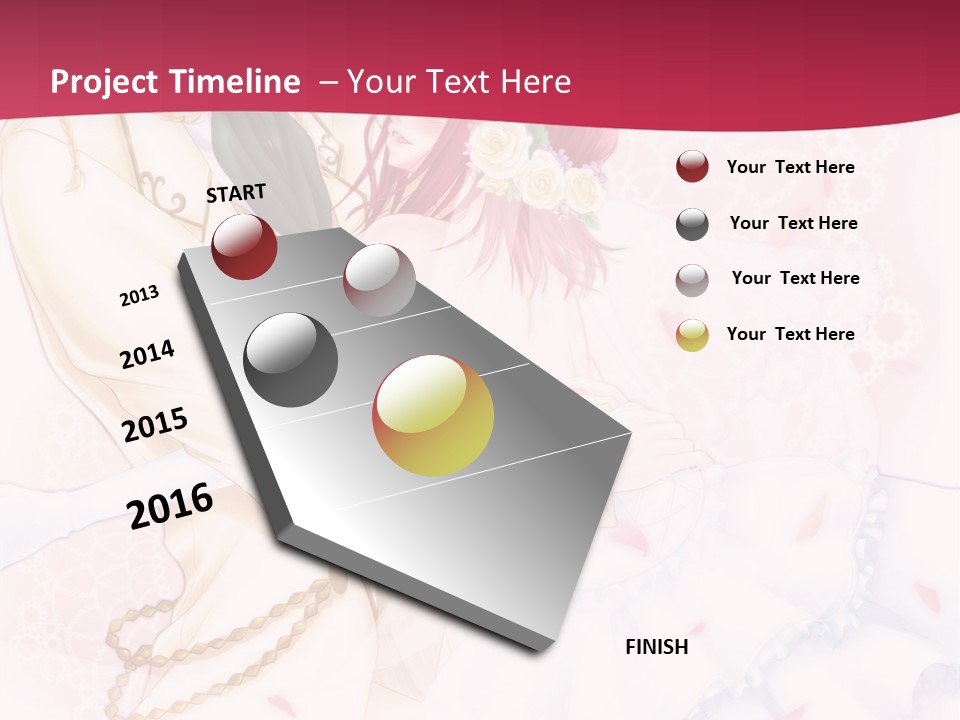 Project Timeline – Your Text Here

START

2013

2014

2015

2016

FINISH

Your Text Here

Your Text Here

Your Text Here

Your Text Here